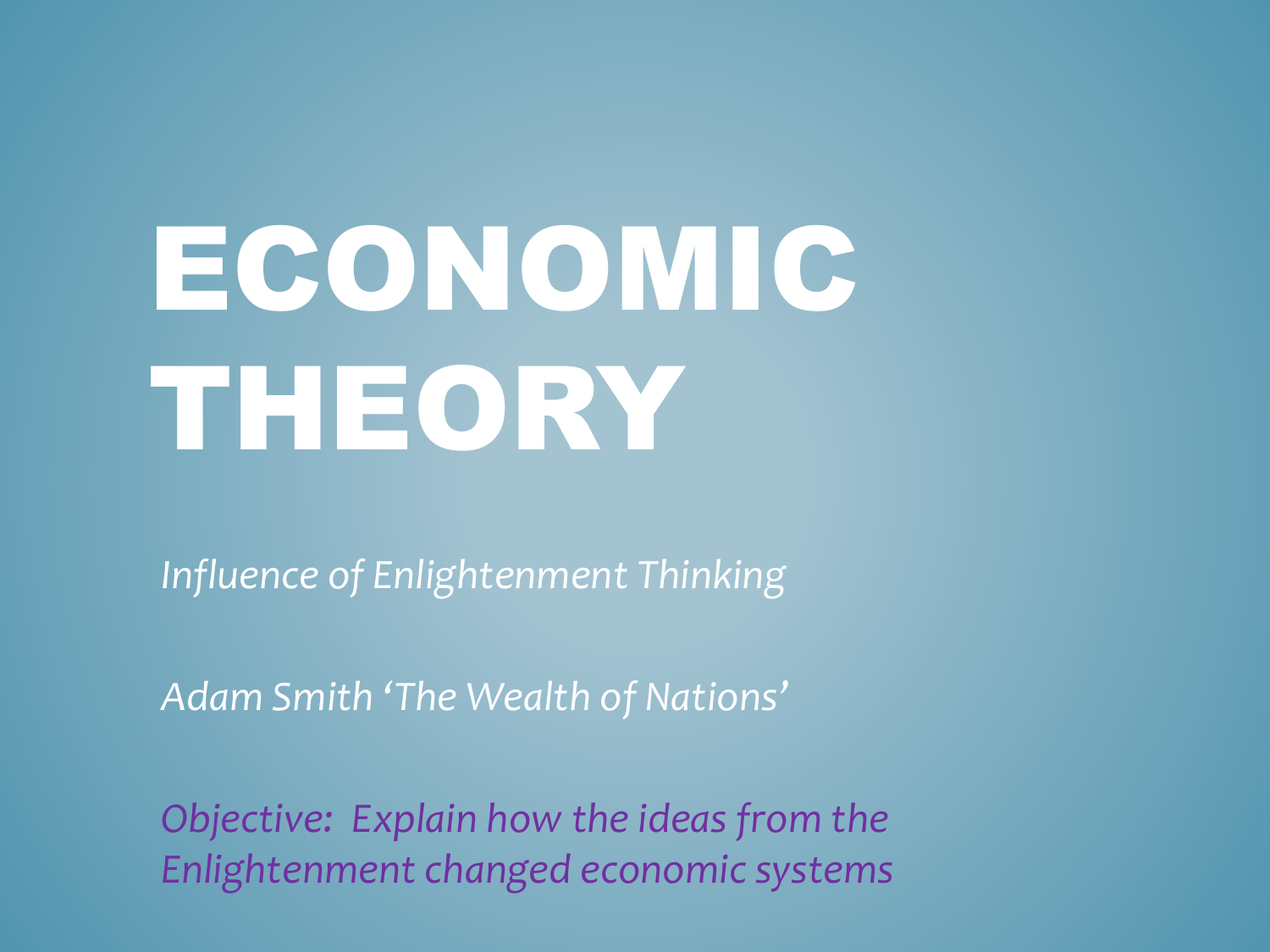 ECONOMIC THEORY

Influence of Enlightenment Thinking

Adam Smith ‘The Wealth of Nations’

Objective: Explain how the ideas from the Enlightenment changed economic systems